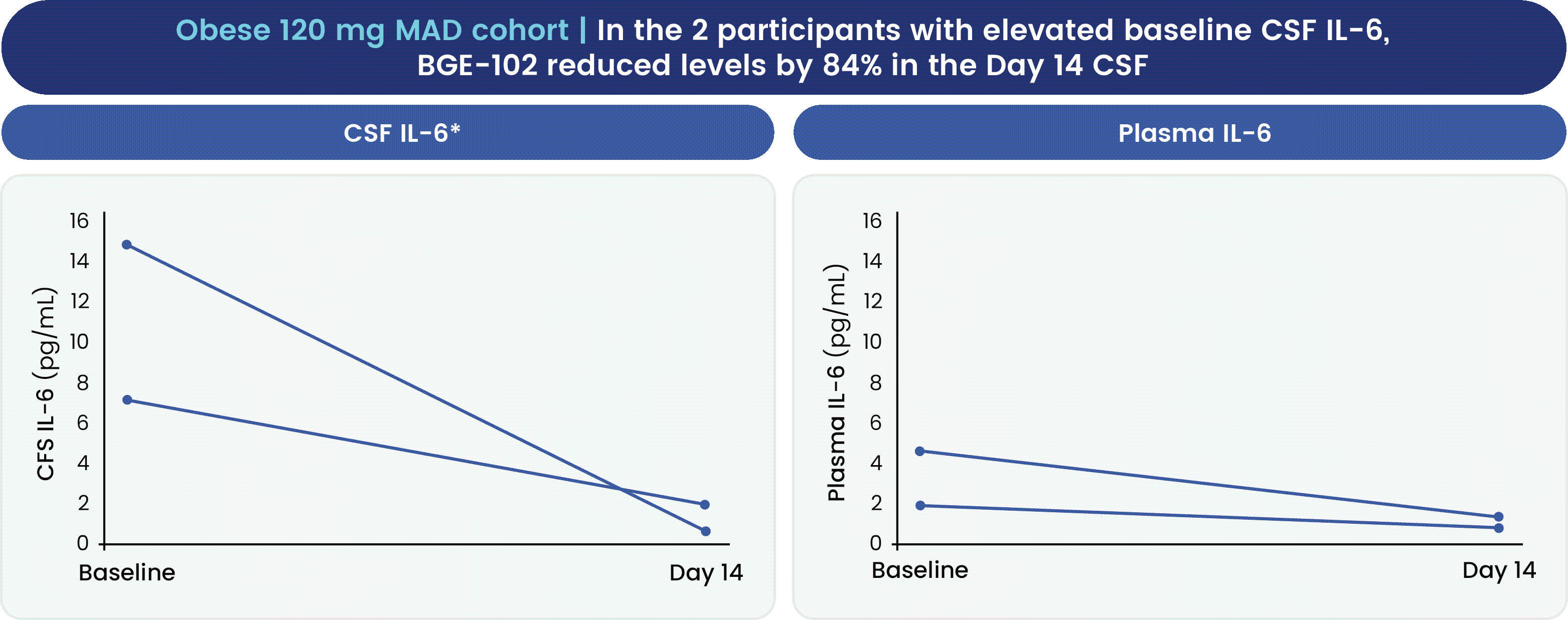 Obese 120 mg MAD cohort | In the 2 participants with elevated baseline CSF IL-6, BGE-102 reduced levels by 84% in the Day 14 CSF

CSF IL-6*

CFS IL-6 (pg/mL)

16
14
12
10
8
6
4
2
0

Baseline

Day 14

Plasma IL-6

Plasma IL-6 (pg/mL)

16
14
12
10
8
6
4
2
0

Baseline

Day 14